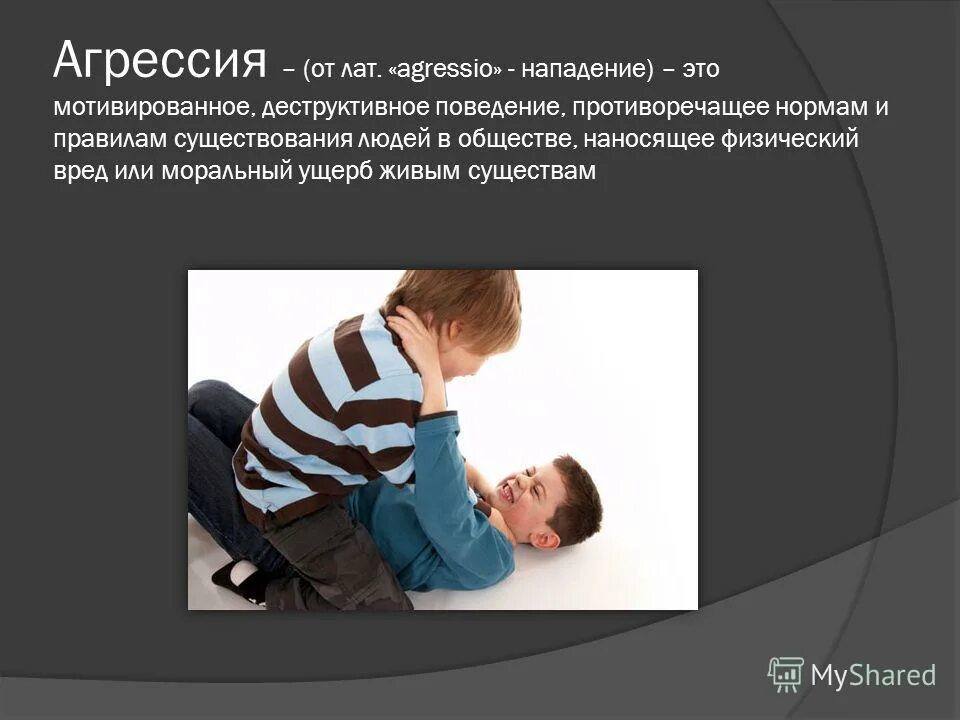 Агрессия – (от лат. «agressio» - нападение) – это мотивированное, деструктивное поведение, противоречащее нормам и правилам существования людей в обществе, наносящее физический вред или моральный ущерб живым существам

MyShared